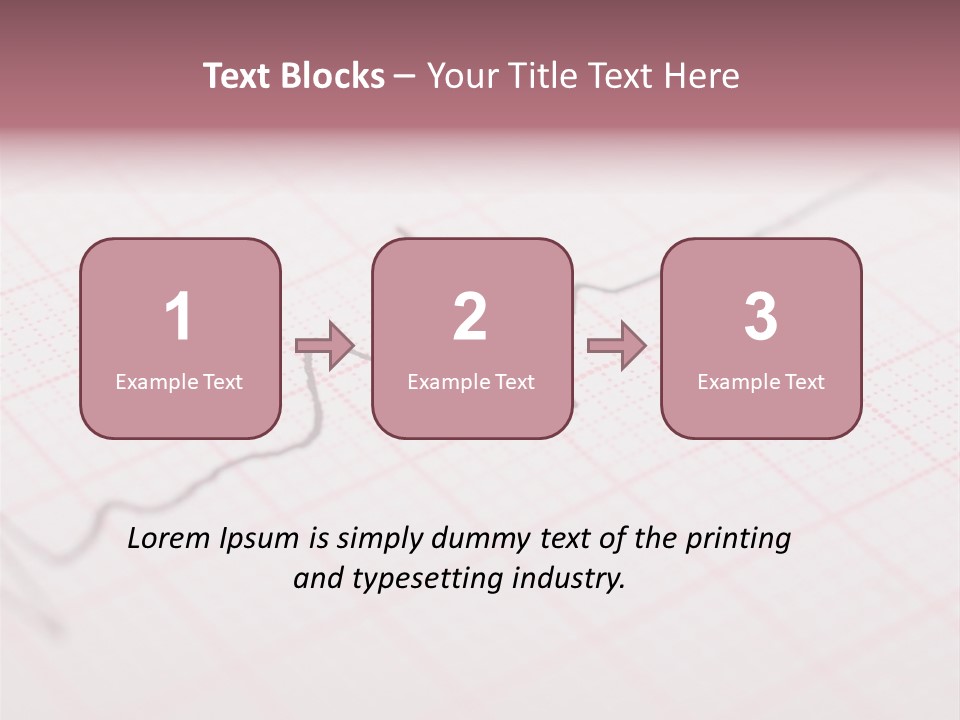 Text Blocks – Your Title Text Here

1
Example Text

2
Example Text

3
Example Text

Lorem Ipsum is simply dummy text of the printing and typesetting industry.